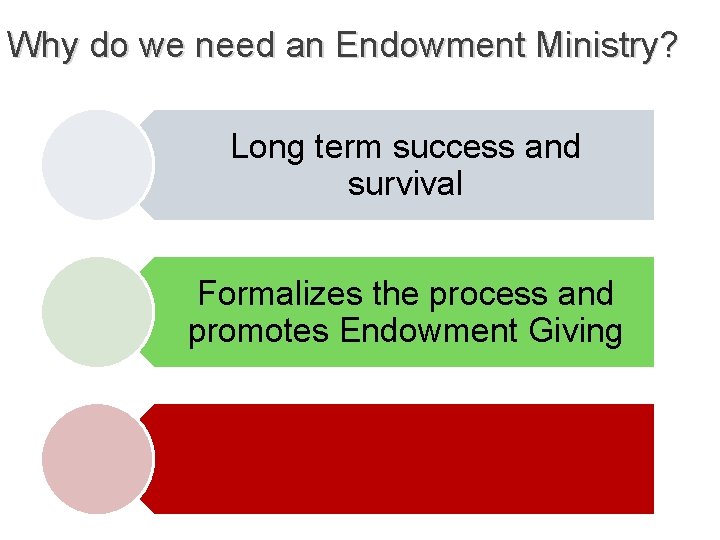 Why do we need an Endowment Ministry?

Long term success and survival

Formalizes the process and promotes Endowment Giving